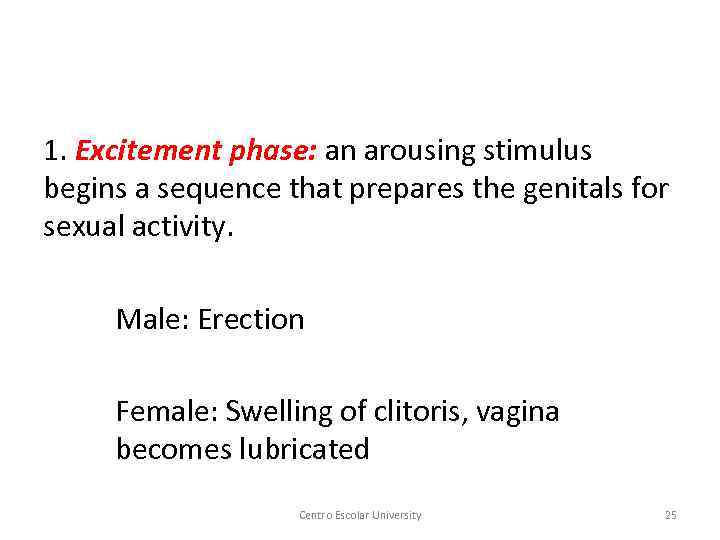 1. Excitement phase: an arousing stimulus begins a sequence that prepares the genitals for sexual activity.

Male: Erection

Female: Swelling of clitoris, vagina becomes lubricated

Centro Escolar University

25